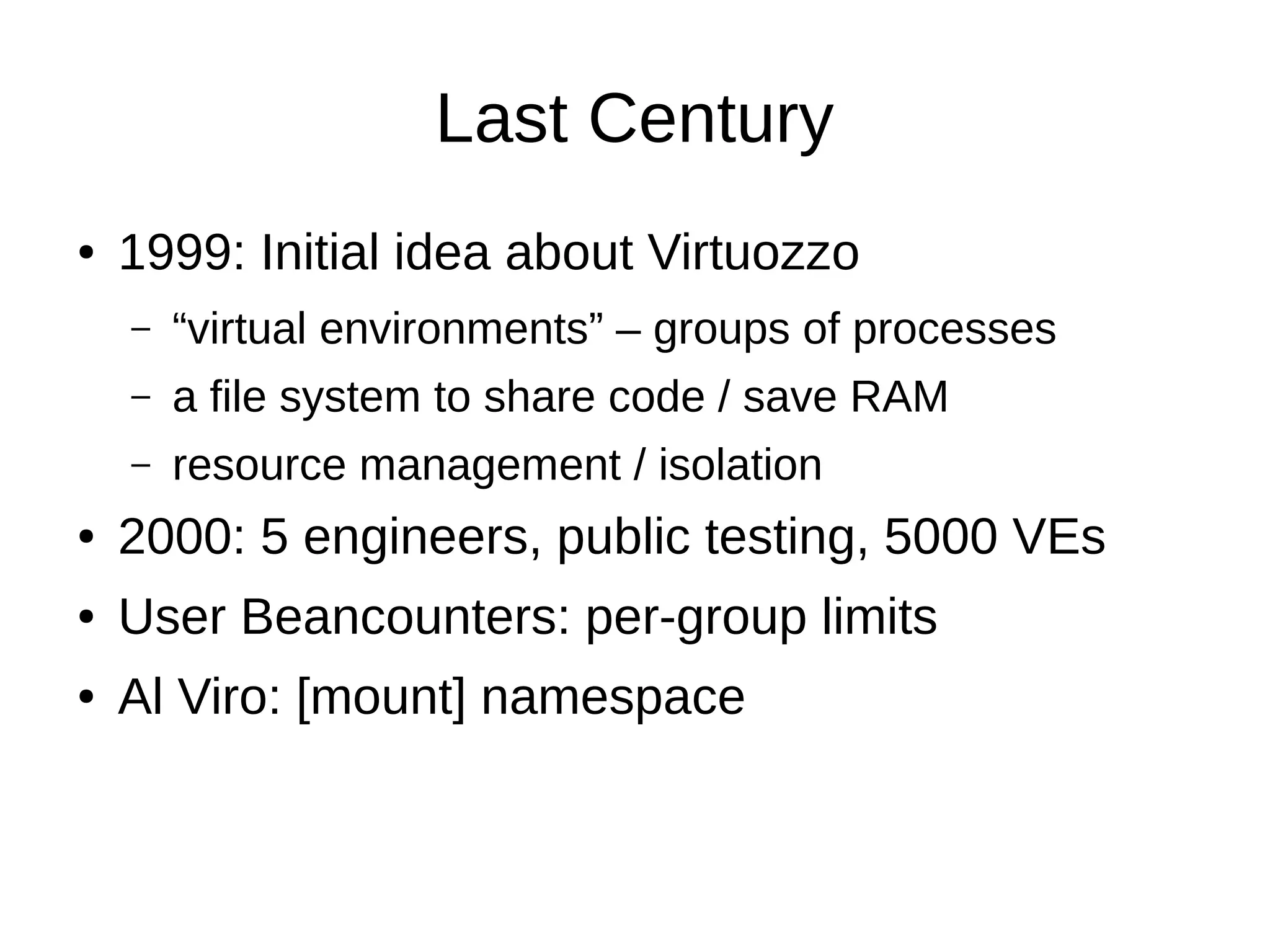 Last Century

• 1999: Initial idea about Virtuozzo
  – “virtual environments” – groups of processes
  – a file system to share code / save RAM
  – resource management / isolation
• 2000: 5 engineers, public testing, 5000 VEs
• User Beancounters: per-group limits
• Al Viro: [mount] namespace